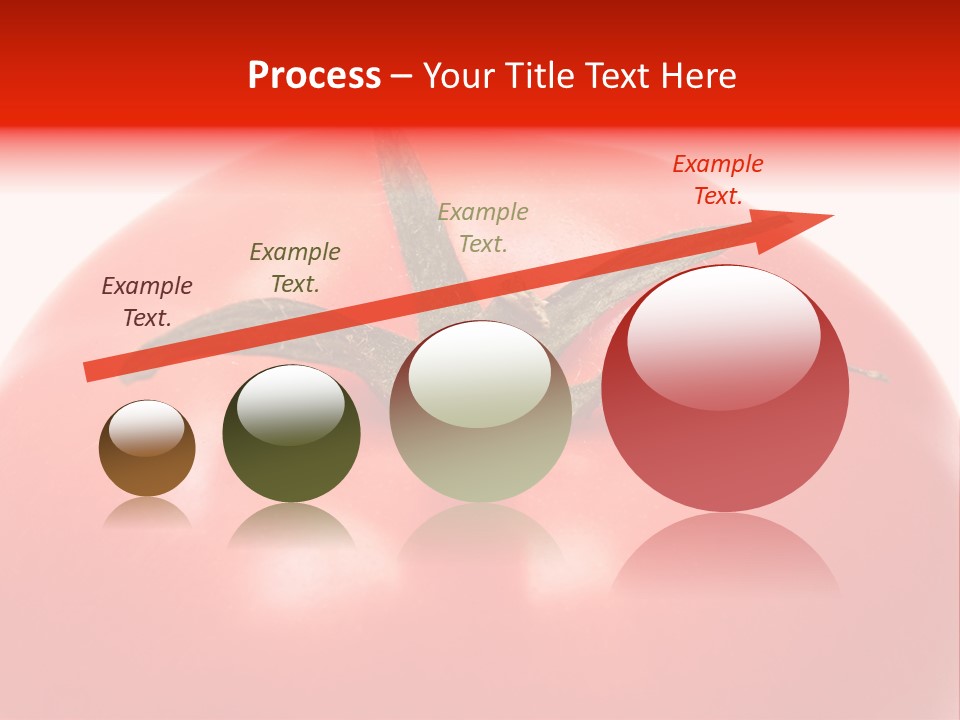 Process – Your Title Text Here

Example Text.

Example Text.

Example Text.

Example Text.